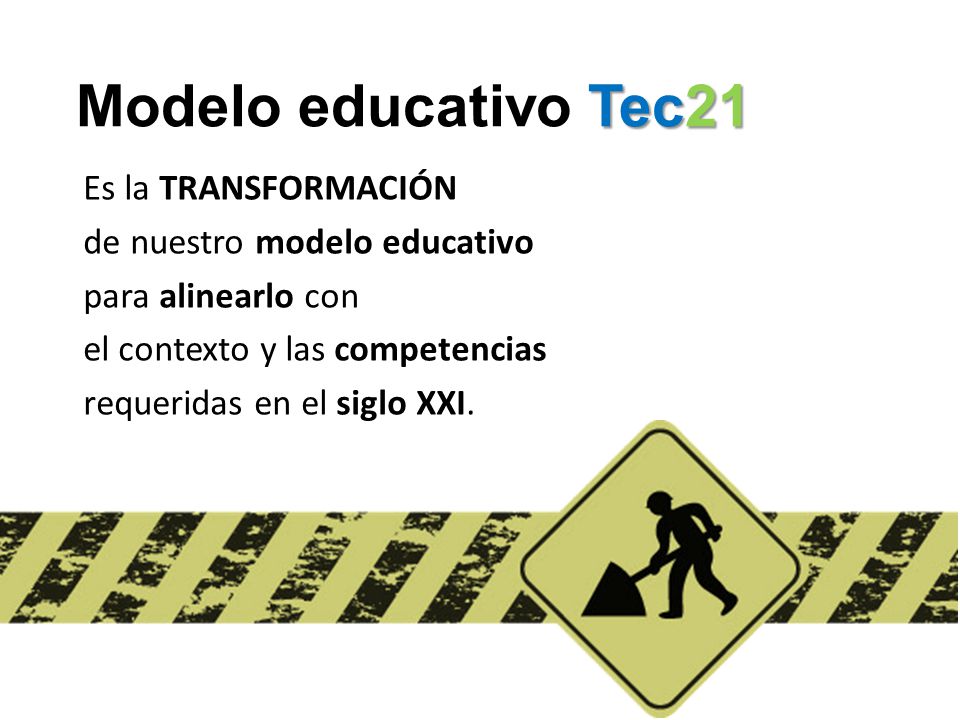 Modelo educativo Tec21

Es la TRANSFORMACIÓN de nuestro modelo educativo para alinearlo con el contexto y las competencias requeridas en el siglo XXI.